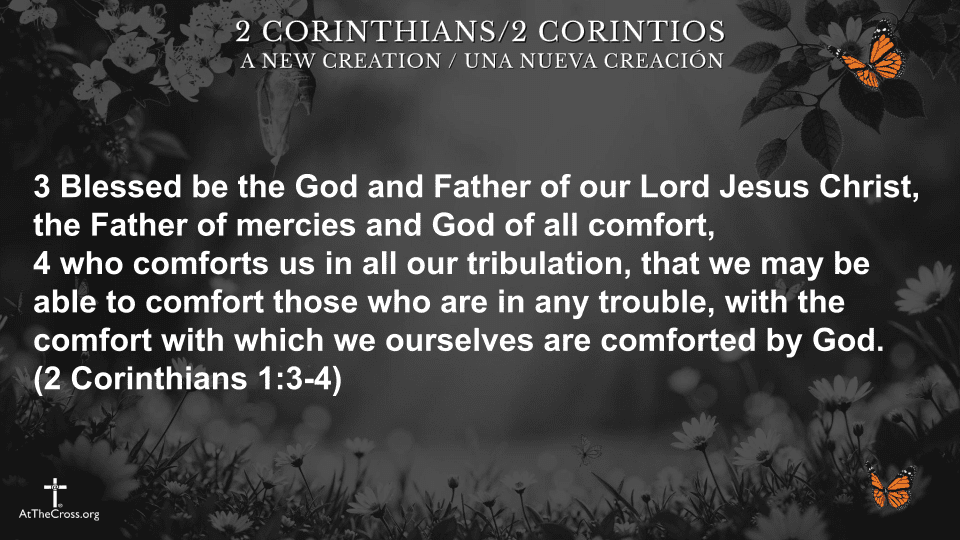 2 CORINTHIANS/2 CORINTIOS
A NEW CREATION / UNA NUEVA CREACIÓN

3 Blessed be the God and Father of our Lord Jesus Christ, the Father of mercies and God of all comfort,
4 who comforts us in all our tribulation, that we may be able to comfort those who are in any trouble, with the comfort with which we ourselves are comforted by God.
(2 Corinthians 1:3-4)

AtTheCross.org